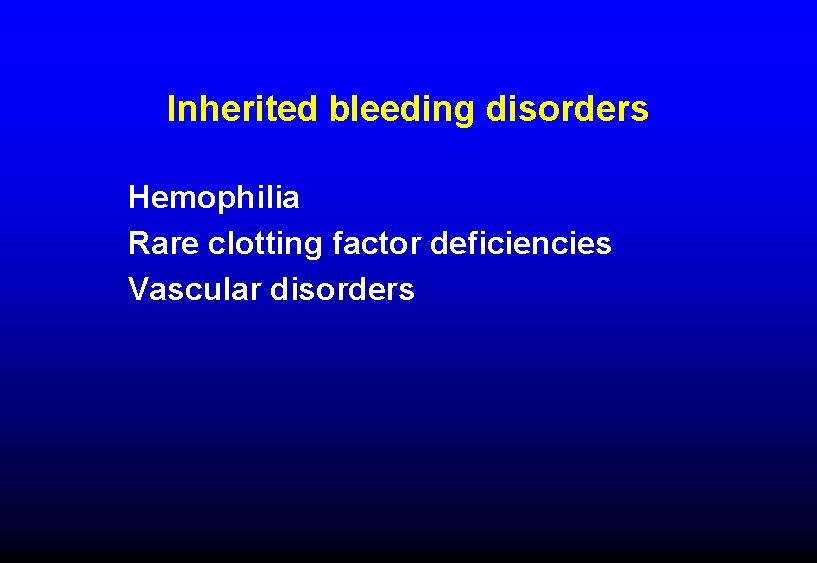 Inherited bleeding disorders

Hemophilia
Rare clotting factor deficiencies
Vascular disorders